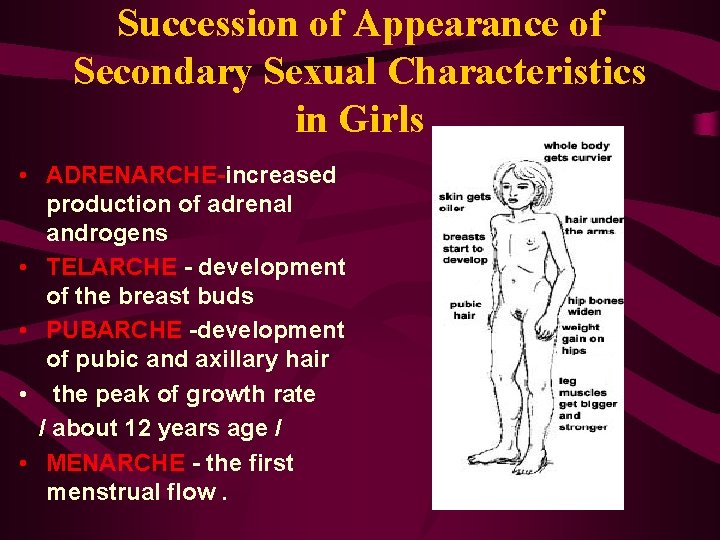 Succession of Appearance of Secondary Sexual Characteristics in Girls

• ADRENARCHE-increased production of adrenal androgens
• TELARCHE - development of the breast buds
• PUBARCHE -development of pubic and axillary hair
• the peak of growth rate / about 12 years age /
• MENARCHE - the first menstrual flow .

whole body gets curvier
skin gets oiler
hair under the arms
breasts start to develop
pubic hair
hip bones widen
weight gain on hips
leg muscles get bigger and stronger